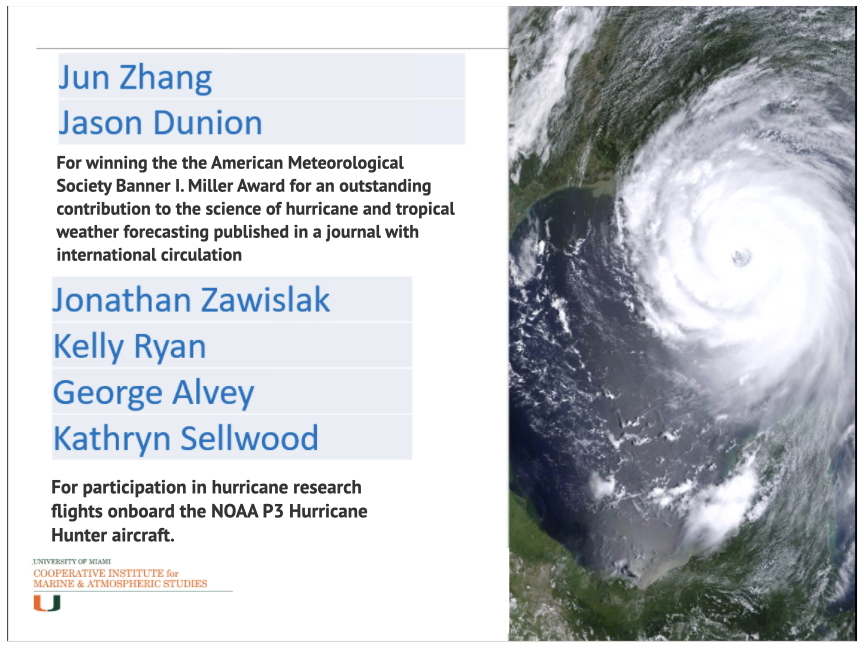 Jun Zhang
Jason Dunion

For winning the the American Meteorological Society Banner I. Miller Award for an outstanding contribution to the science of hurricane and tropical weather forecasting published in a journal with international circulation

Jonathan Zawislak
Kelly Ryan
George Alvey
Kathryn Sellwood

For participation in hurricane research flights onboard the NOAA P3 Hurricane Hunter aircraft.

UNIVERSITY OF MIAMI
COOPERATIVE INSTITUTE for MARINE & ATMOSPHERIC STUDIES
U